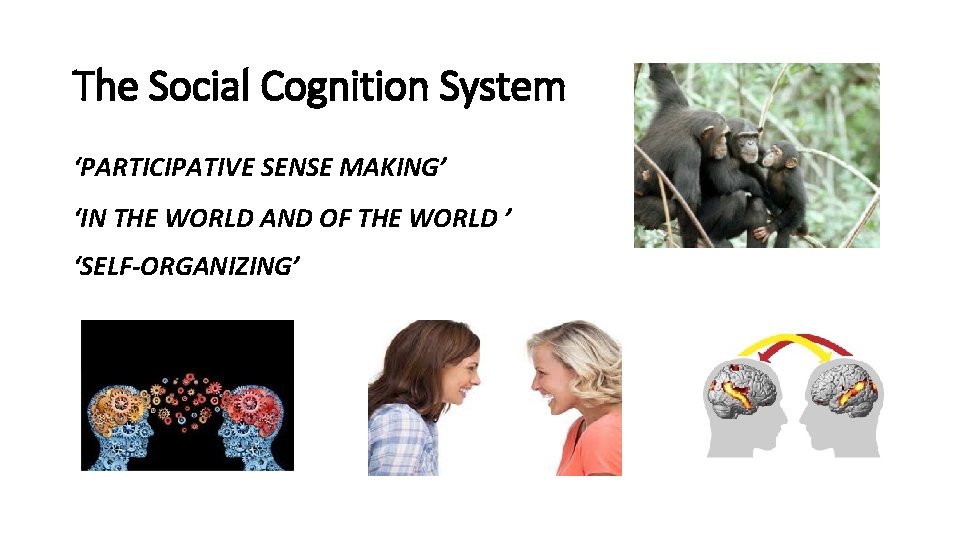 The Social Cognition System

'PARTICIPATIVE SENSE MAKING'

'IN THE WORLD AND OF THE WORLD '

'SELF-ORGANIZING'